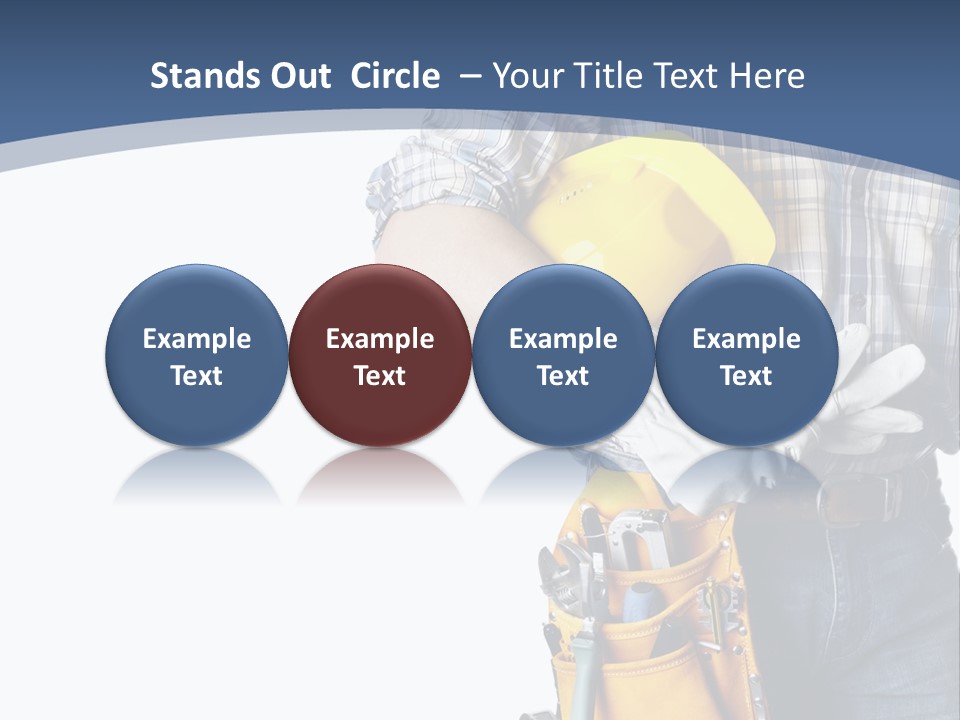 Stands Out Circle – Your Title Text Here

Example Text

Example Text

Example Text

Example Text